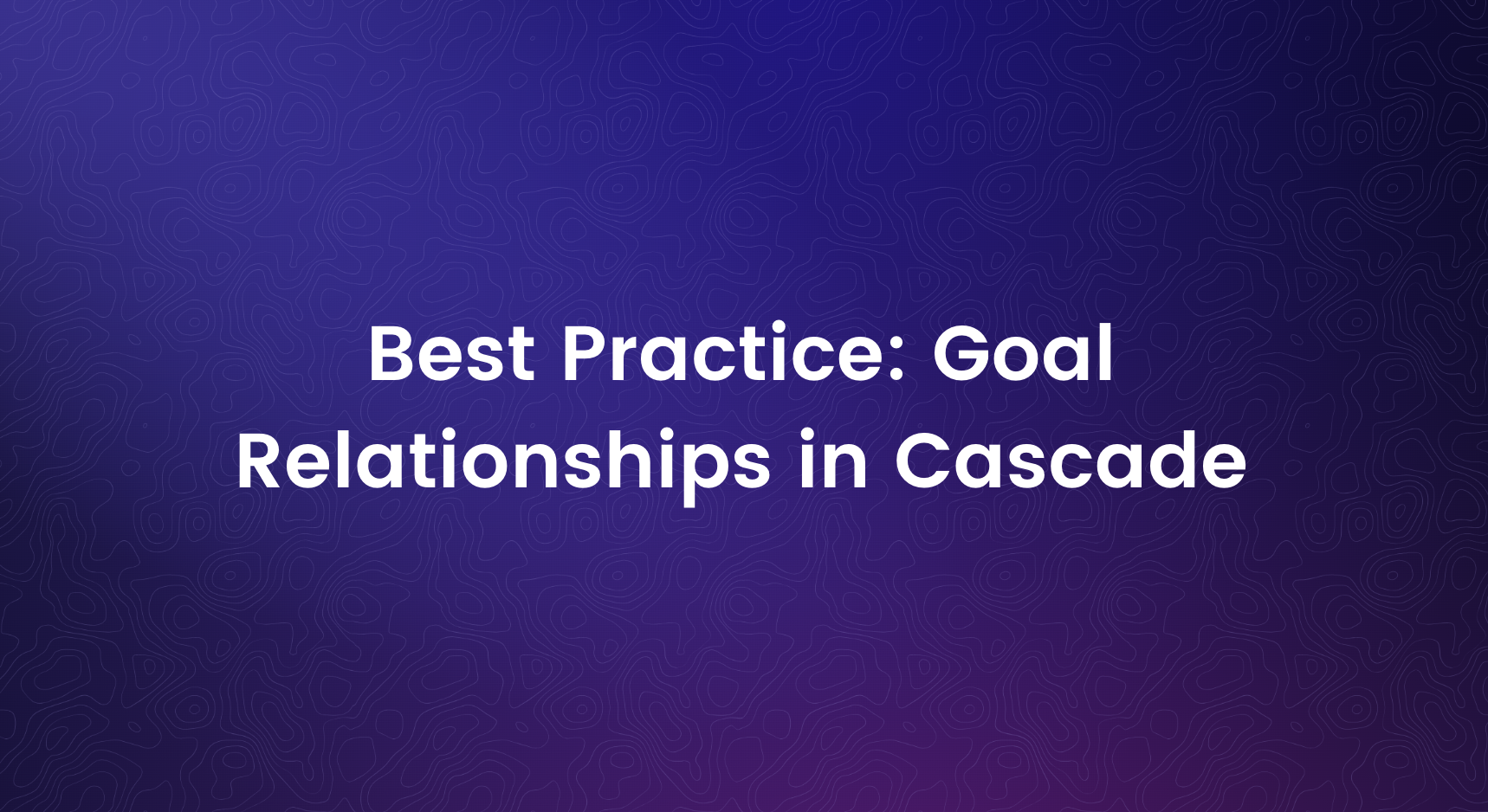 Best Practice: Goal Relationships in Cascade